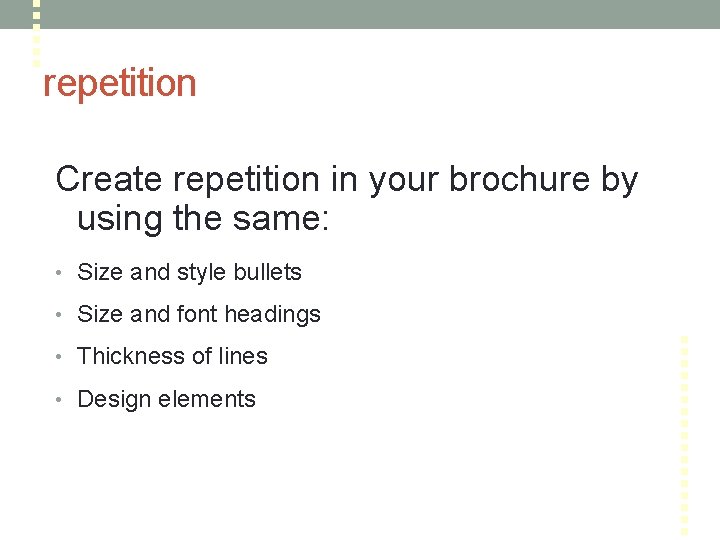 repetition

Create repetition in your brochure by using the same:

• Size and style bullets
• Size and font headings
• Thickness of lines
• Design elements